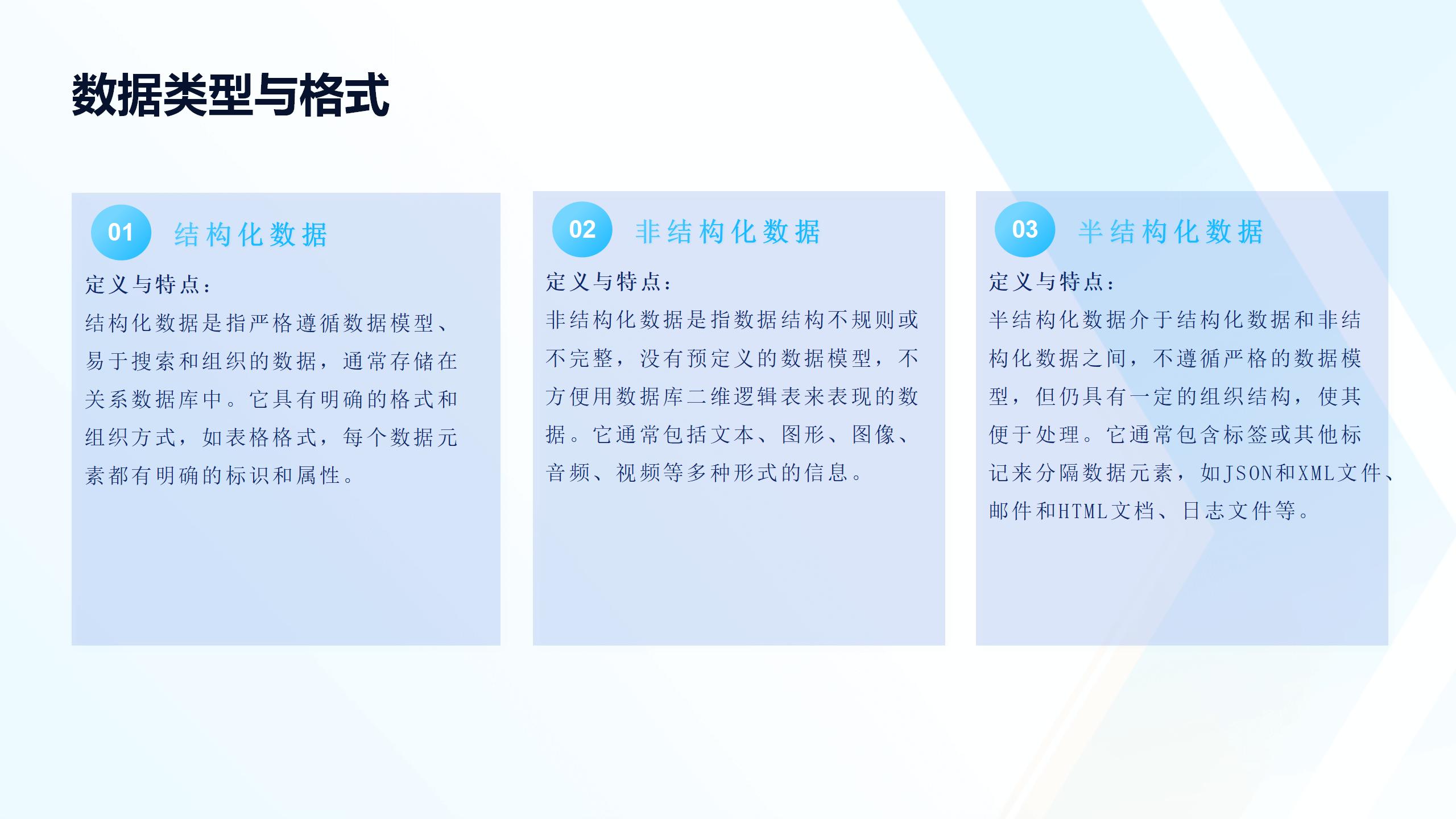 数据类型与格式

01 结构化数据

定义与特点：

结构化数据是指严格遵循数据模型、易于搜索和组织的数据，通常存储在关系数据库中。它具有明确的格式和组织方式，如表格格式，每个数据元素都有明确的标识和属性。

02 非结构化数据

定义与特点：

非结构化数据是指数据结构不规则或不完整，没有预定义的数据模型，不方便用数据库二维逻辑表来表现的数据。它通常包括文本、图形、图像、音频、视频等多种形式的信息。

03 半结构化数据

定义与特点：

半结构化数据介于结构化数据和非结构化数据之间，不遵循严格的数据模型，但仍具有一定的组织结构，使其便于处理。它通常包含标签或其他标记来分隔数据元素，如JSON和XML文件、邮件和HTML文档、日志文件等。